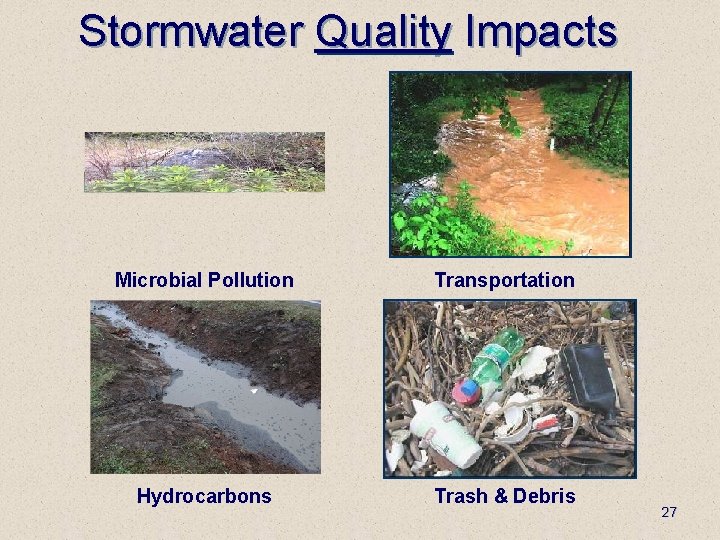 Stormwater Quality Impacts

Microbial Pollution

Transportation

Hydrocarbons

Trash & Debris

27